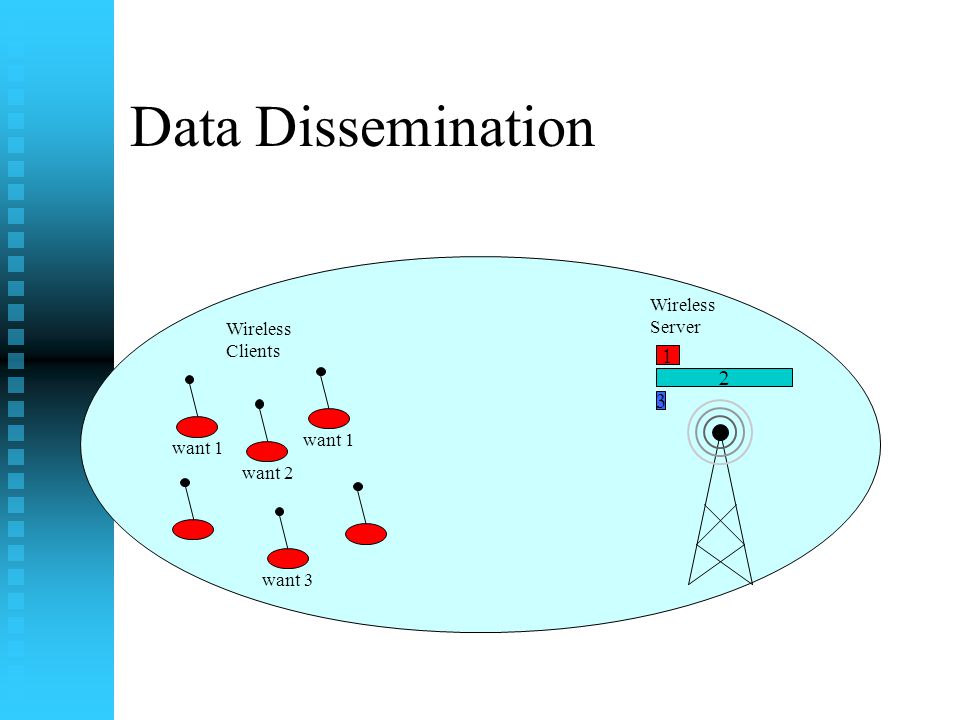 Data Dissemination

Wireless Clients

want 1

want 2

want 1

want 3

Wireless Server

1

2

3